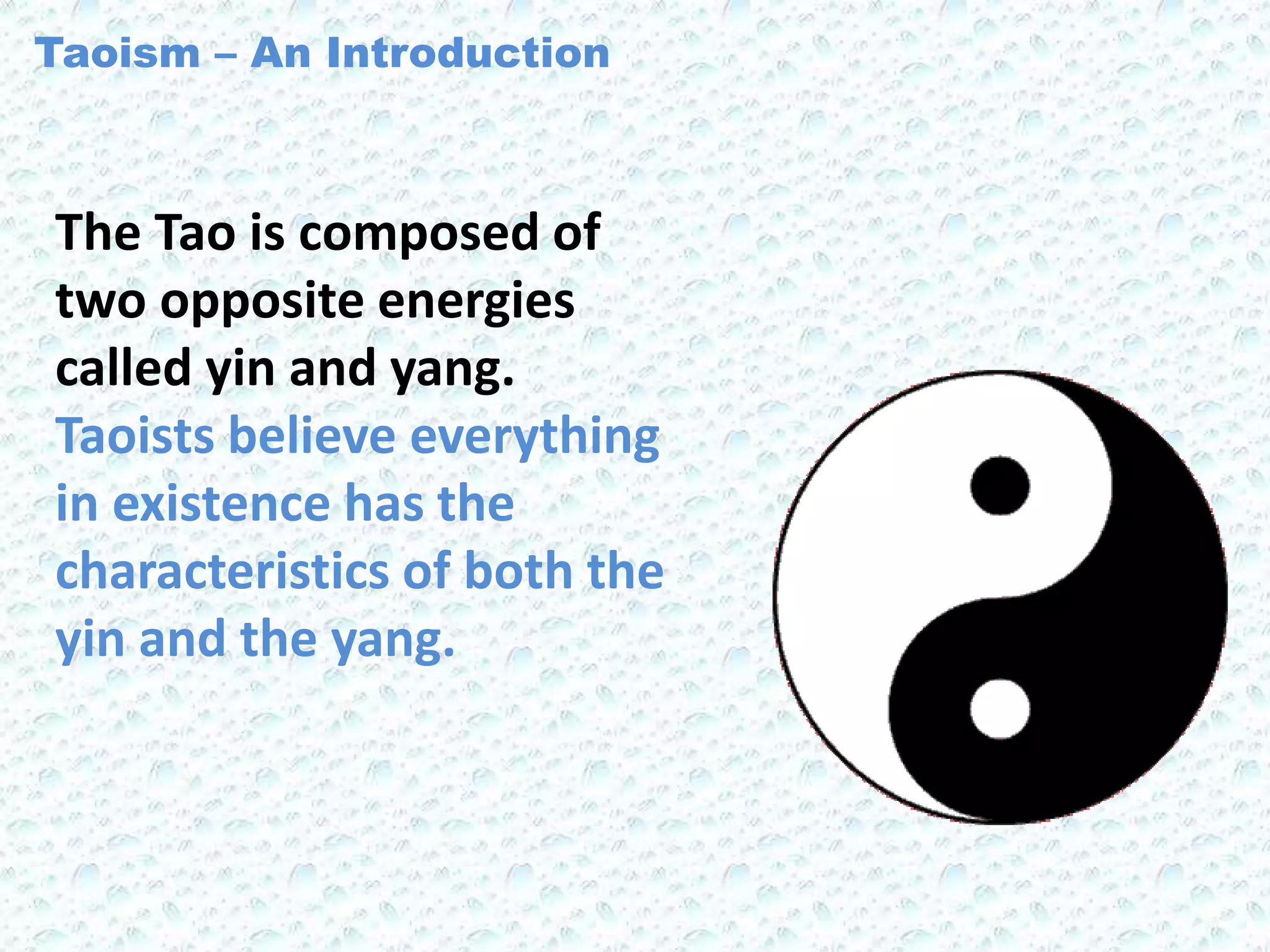 Taoism – An Introduction

The Tao is composed of two opposite energies called yin and yang.
Taoists believe everything in existence has the characteristics of both the yin and the yang.